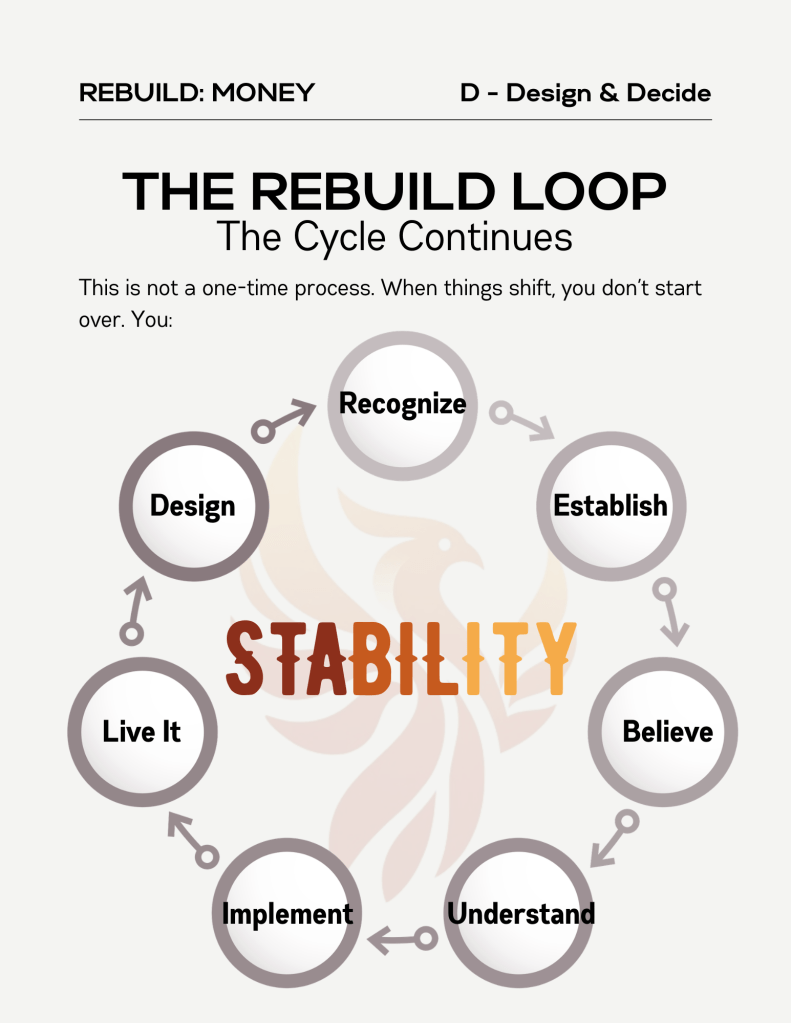 REBUILD: MONEY

D - Design & Decide

THE REBUILD LOOP
The Cycle Continues

This is not a one-time process. When things shift, you don't start over. You:

Recognize

Establish

Believe

Understand

Implement

Live It

Design

STABILITY